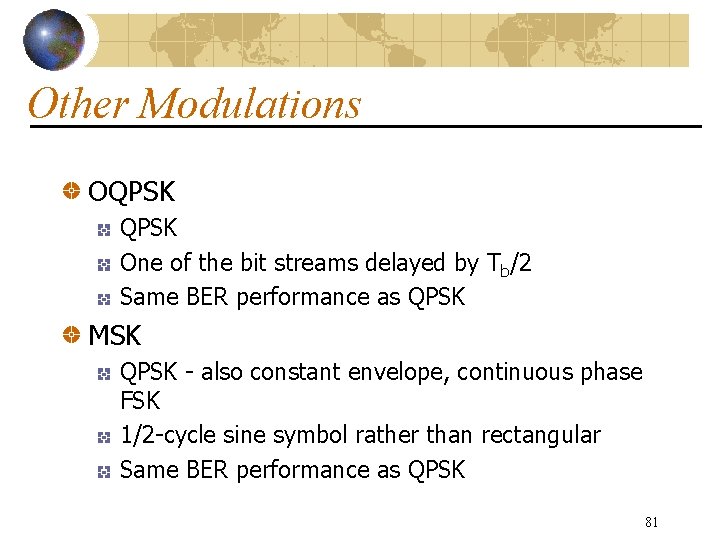 Other Modulations

OQPSK
QPSK
One of the bit streams delayed by $T_b/2$
Same BER performance as QPSK

MSK
QPSK - also constant envelope, continuous phase FSK
1/2-cycle sine symbol rather than rectangular
Same BER performance as QPSK

81